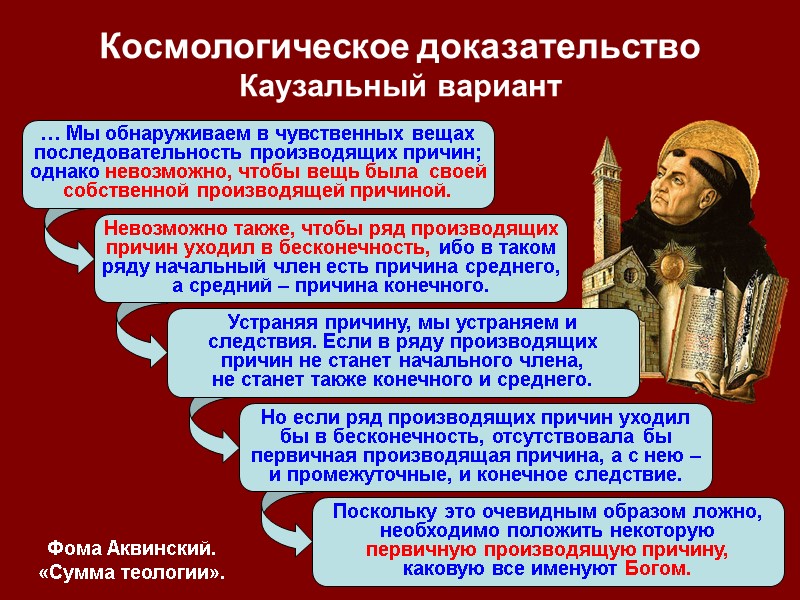 Космологическое доказательство
Каузальный вариант

… Мы обнаруживаем в чувственных вещах последовательность производящих причин; однако невозможно, чтобы вещь была своей собственной производящей причиной.

Невозможно также, чтобы ряд производящих причин уходил в бесконечность, ибо в таком ряду начальный член есть причина среднего, а средний – причина конечного.

Устраняя причину, мы устраняем и следствия. Если в ряду производящих причин не станет начального члена, не станет также конечного и среднего.

Но если ряд производящих причин уходил бы в бесконечность, отсутствовала бы первичная производящая причина, а с нею – и промежуточные, и конечное следствие.

Поскольку это очевидным образом ложно, необходимо положить некоторую первичную производящую причину, каковую все именуют Богом.

Фома Аквинский.
«Сумма теологии».